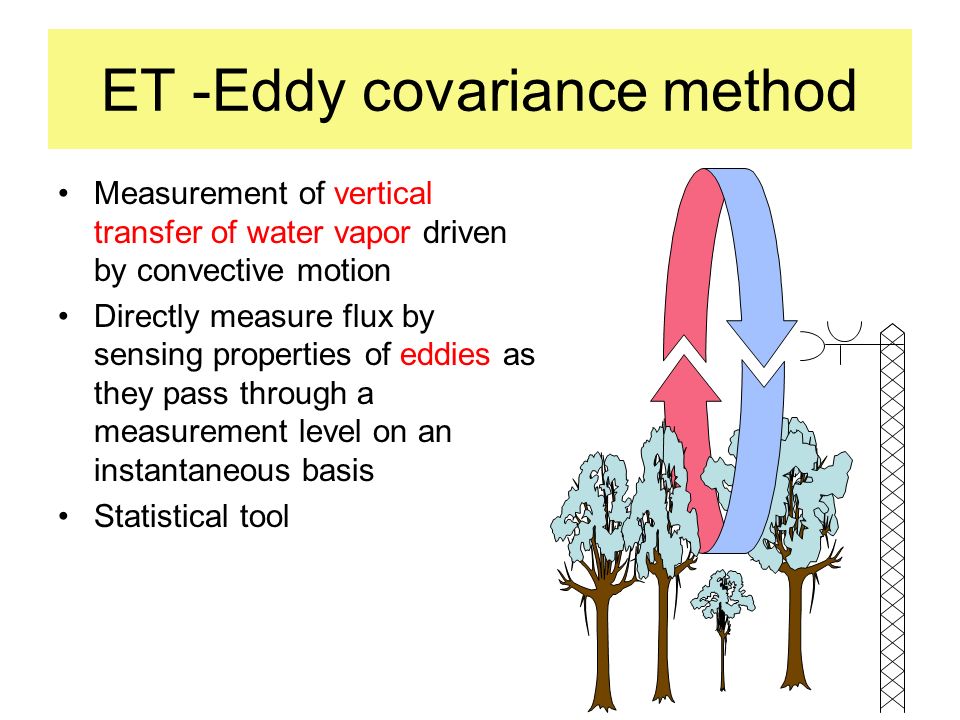 ET -Eddy covariance method

• Measurement of vertical transfer of water vapor driven by convective motion
• Directly measure flux by sensing properties of eddies as they pass through a measurement level on an instantaneous basis
• Statistical tool